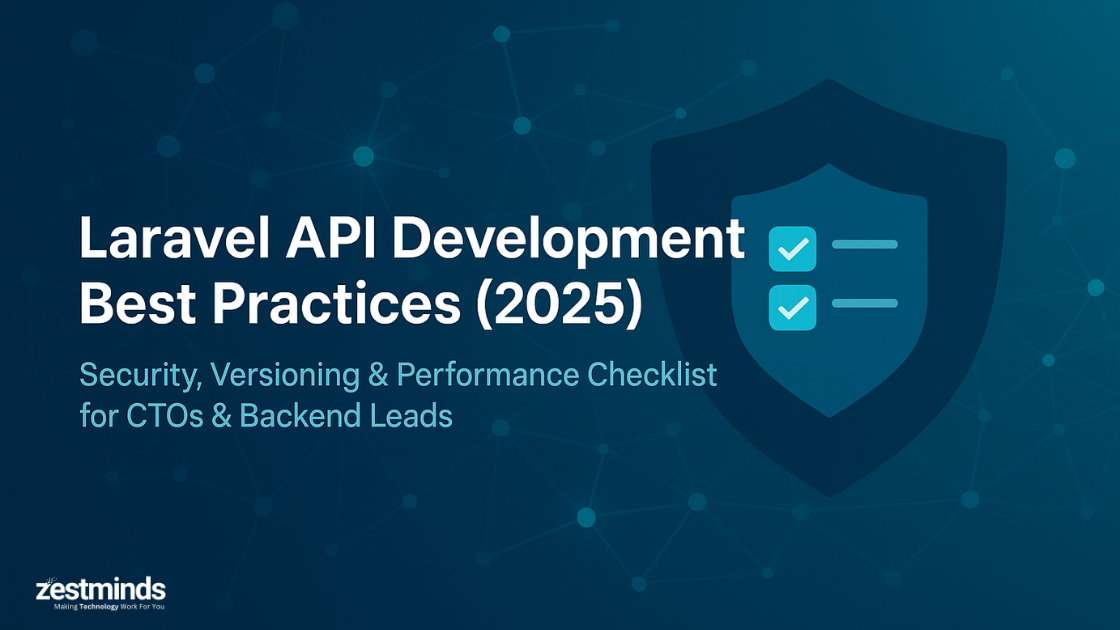 Laravel API Development Best Practices (2025)

Security, Versioning & Performance Checklist for CTOs & Backend Leads

zestminds
Making Technology Work For You